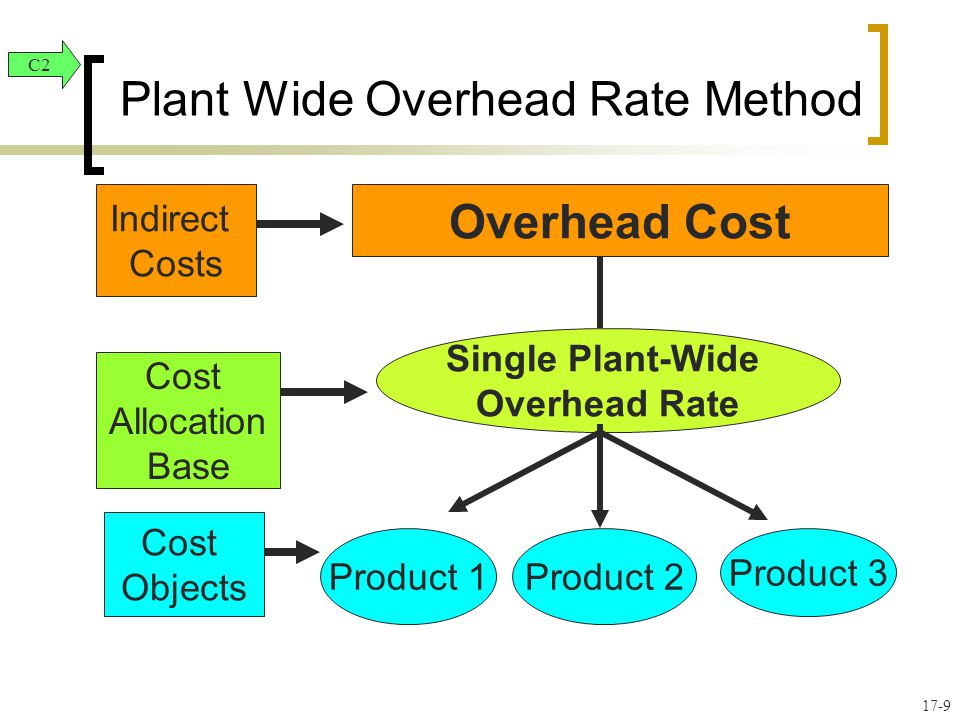 C2

Plant Wide Overhead Rate Method

Indirect Costs

Overhead Cost

Cost Allocation Base

Single Plant-Wide Overhead Rate

Cost Objects

Product 1

Product 2

Product 3

17-9